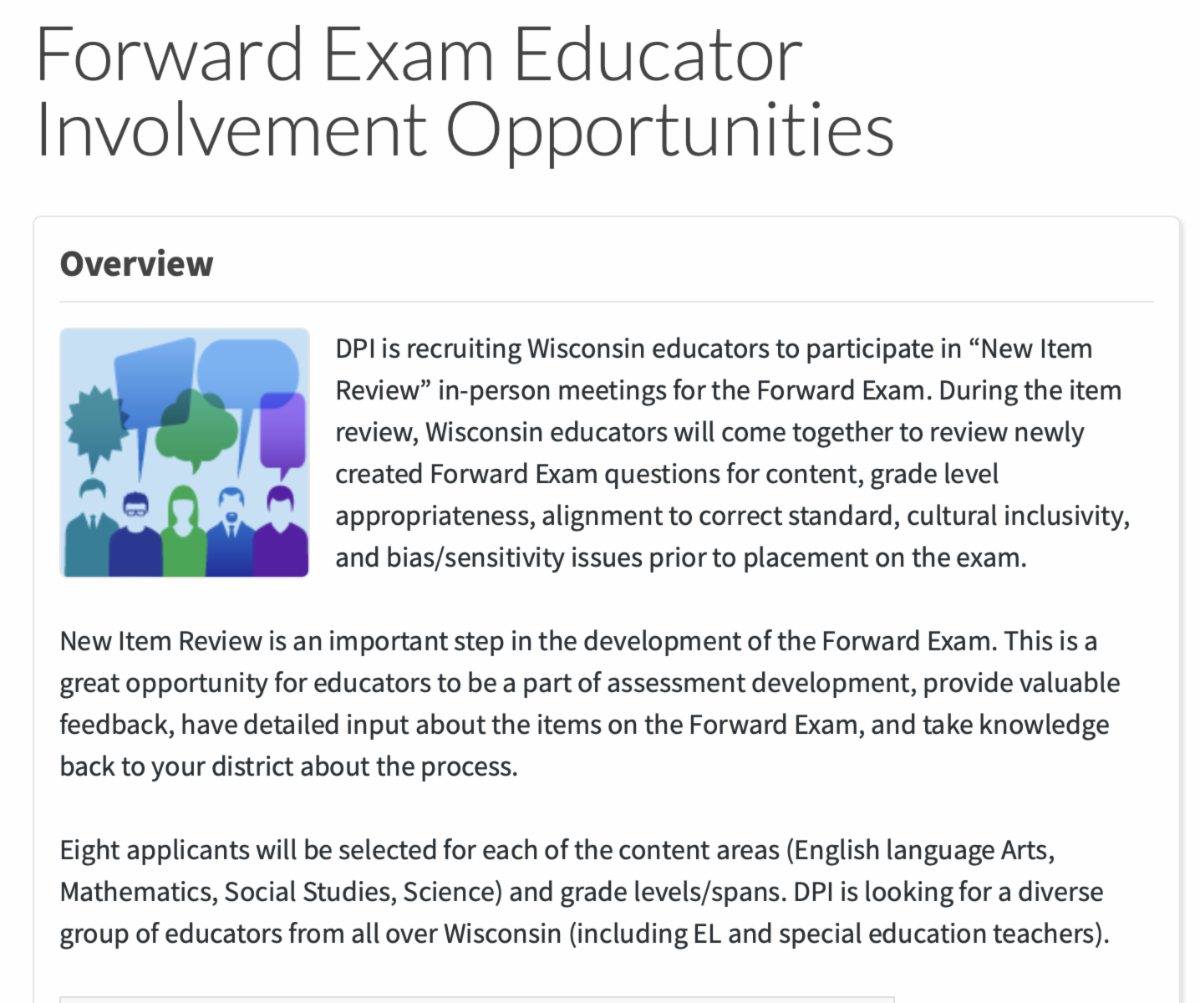 Forward Exam Educator Involvement Opportunities

Overview

DPI is recruiting Wisconsin educators to participate in “New Item Review” in-person meetings for the Forward Exam. During the item review, Wisconsin educators will come together to review newly created Forward Exam questions for content, grade level appropriateness, alignment to correct standard, cultural inclusivity, and bias/sensitivity issues prior to placement on the exam.

New Item Review is an important step in the development of the Forward Exam. This is a great opportunity for educators to be a part of assessment development, provide valuable feedback, have detailed input about the items on the Forward Exam, and take knowledge back to your district about the process.

Eight applicants will be selected for each of the content areas (English language Arts, Mathematics, Social Studies, Science) and grade levels/spans. DPI is looking for a diverse group of educators from all over Wisconsin (including EL and special education teachers).